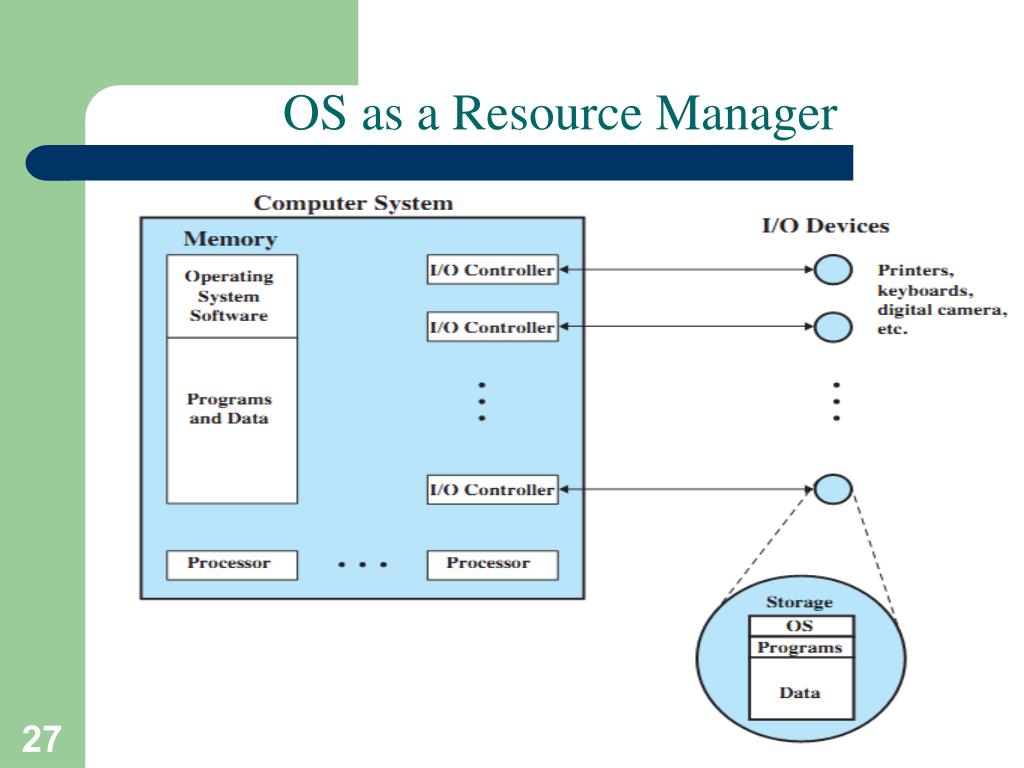 OS as a Resource Manager

Computer System

Memory

Operating System Software

Programs and Data

I/O Controller

I/O Controller

I/O Controller

Processor

Processor

I/O Devices

Printers, keyboards, digital camera, etc.

Storage

OS

Programs

Data

27